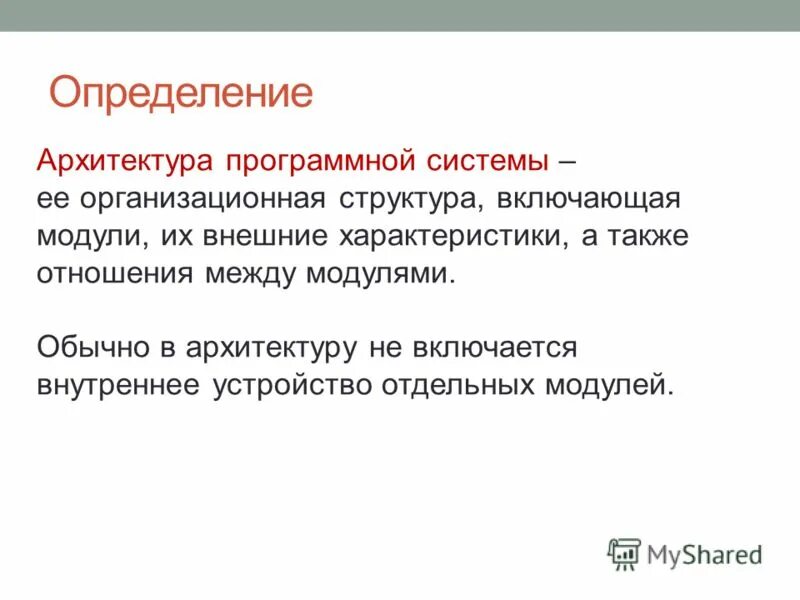 Определение

Архитектура программной системы – ее организационная структура, включающая модули, их внешние характеристики, а также отношения между модулями.

Обычно в архитектуру не включается внутреннее устройство отдельных модулей.

MyShared